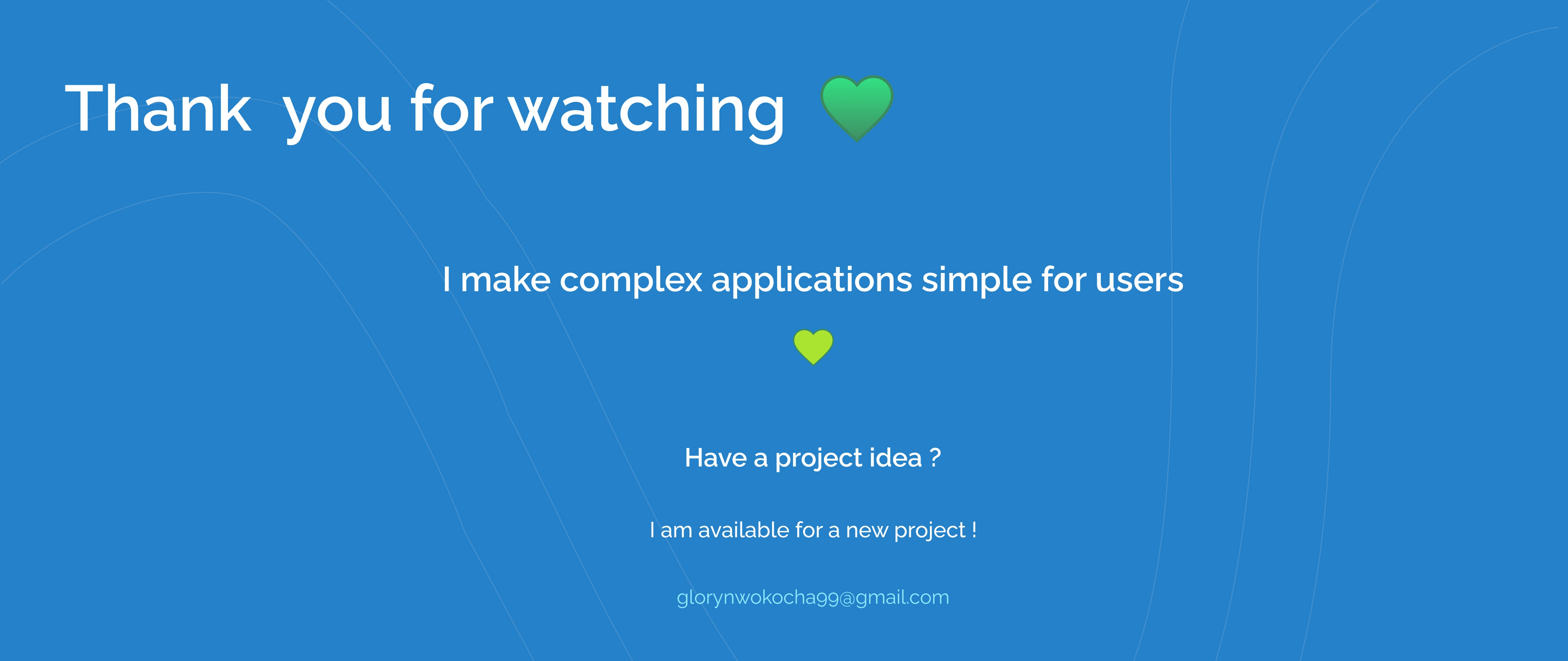 Thank  you for watching

I make complex applications simple for users

Have a project idea ?

I am available for a new project !

glorynwokocha99@gmail.com